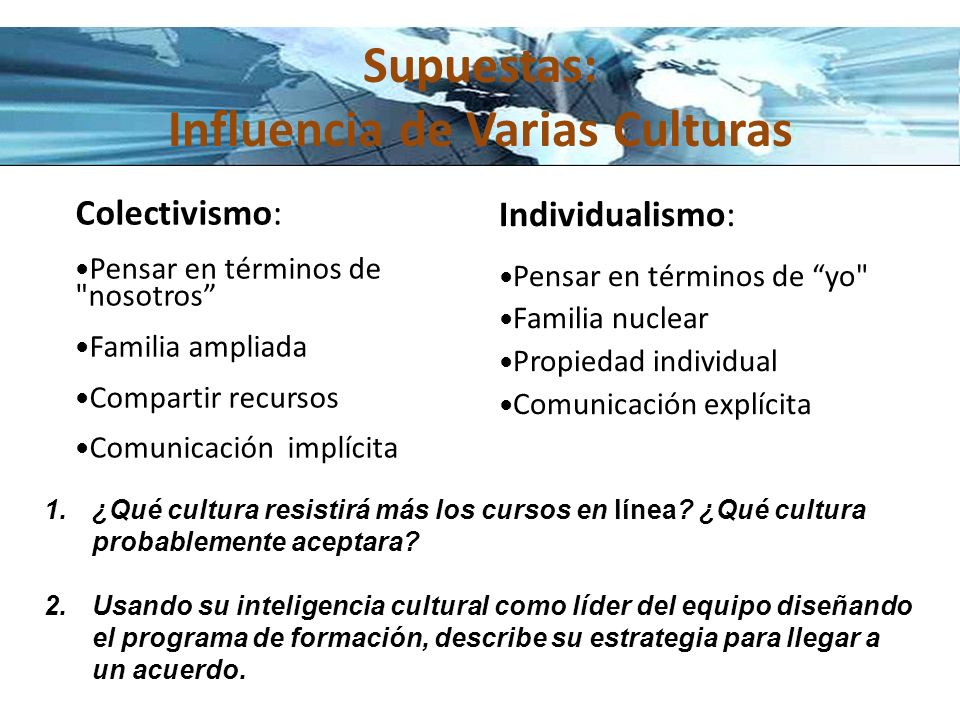 Supuestas:
Influencia de Varias Culturas

Colectivismo:

•Pensar en términos de "nosotros”

•Familia ampliada

•Compartir recursos

•Comunicación implícita

Individualismo:

•Pensar en términos de “yo"

•Familia nuclear

•Propiedad individual

•Comunicación explícita

1. ¿Qué cultura resistirá más los cursos en línea? ¿Qué cultura probablemente aceptara?

2. Usando su inteligencia cultural como líder del equipo diseñando el programa de formación, describe su estrategia para llegar a un acuerdo.